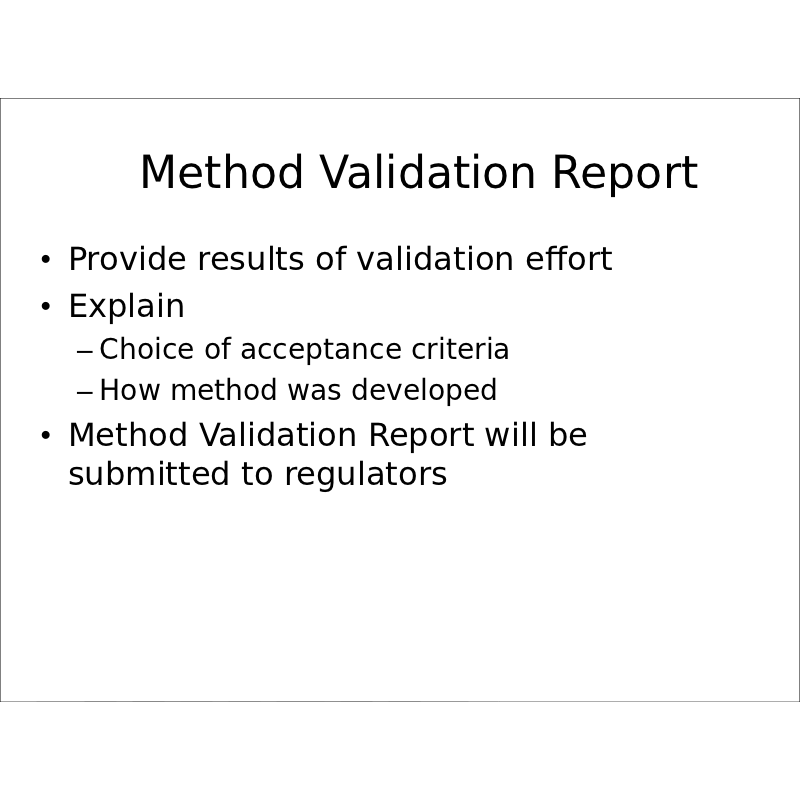 Method Validation Report

• Provide results of validation effort
• Explain
– Choice of acceptance criteria
– How method was developed
• Method Validation Report will be submitted to regulators